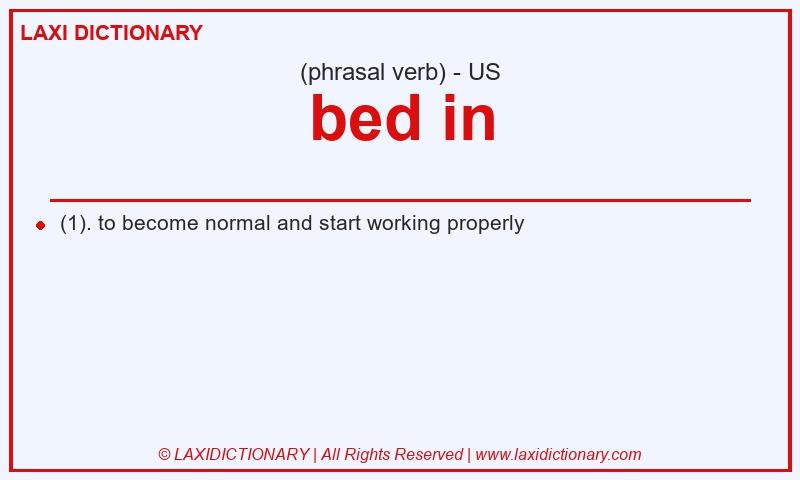 LAXI DICTIONARY

(phrasal verb) - US

bed in

(1). to become normal and start working properly

© LAXIDICTIONARY | All Rights Reserved | www.laxidictionary.com